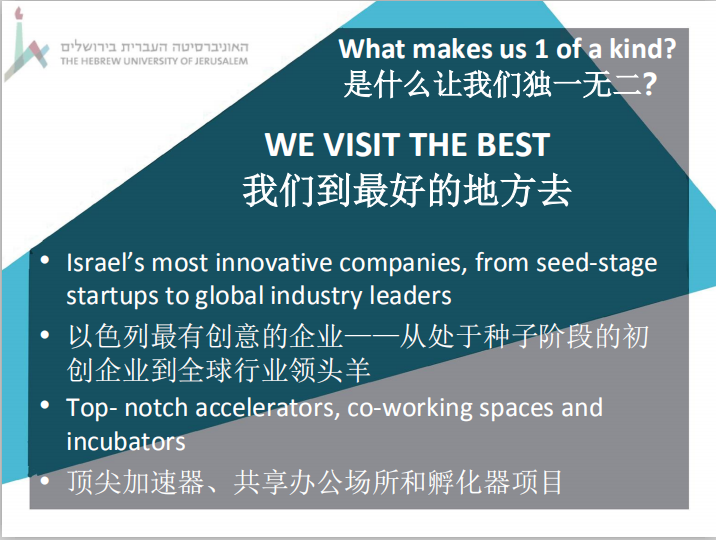 האוניברסיטה העברית בירושלים
THE HEBREW UNIVERSITY OF JERUSALEM

What makes us 1 of a kind?
是什么让我们独一无二?

WE VISIT THE BEST
我们到最好的地方去

• Israel's most innovative companies, from seed-stage startups to global industry leaders
• 以色列最有创意的企业——从处于种子阶段的初创企业到全球行业领头羊
• Top- notch accelerators, co-working spaces and incubators
• 顶尖加速器、共享办公场所和孵化器项目